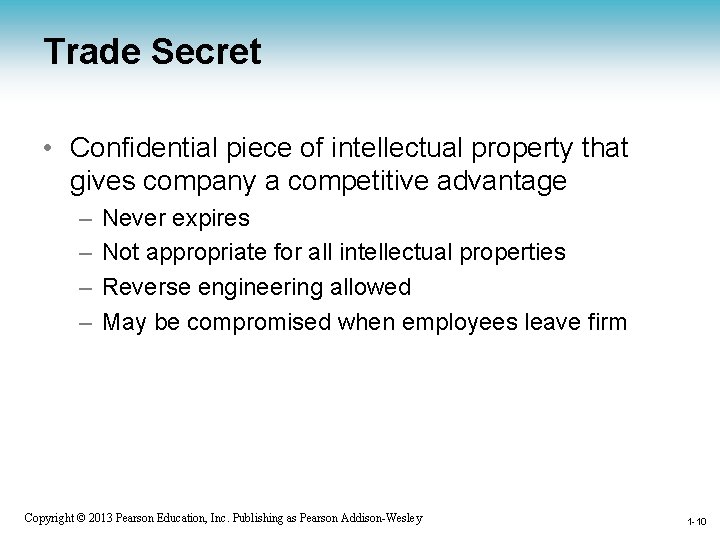 Trade Secret

• Confidential piece of intellectual property that gives company a competitive advantage
– Never expires
– Not appropriate for all intellectual properties
– Reverse engineering allowed
– May be compromised when employees leave firm

Copyright © 2013 Pearson Education, Inc. Publishing as Pearson Addison-Wesley

1-10